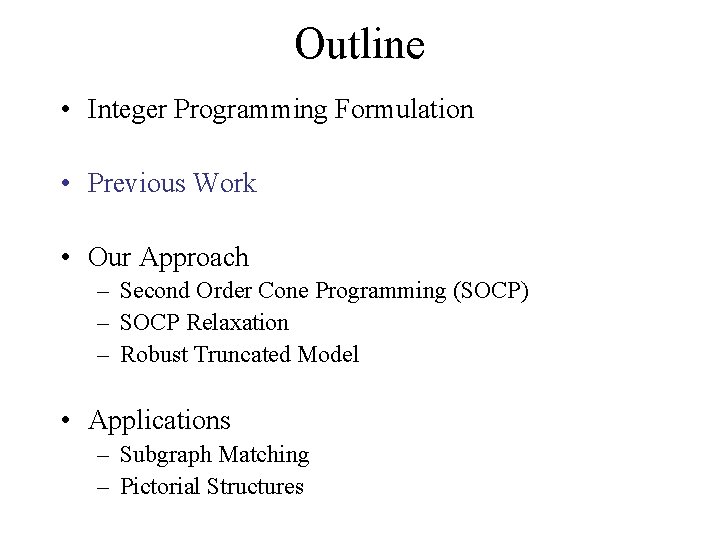 Outline

• Integer Programming Formulation

• Previous Work

• Our Approach
– Second Order Cone Programming (SOCP)
– SOCP Relaxation
– Robust Truncated Model

• Applications
– Subgraph Matching
– Pictorial Structures